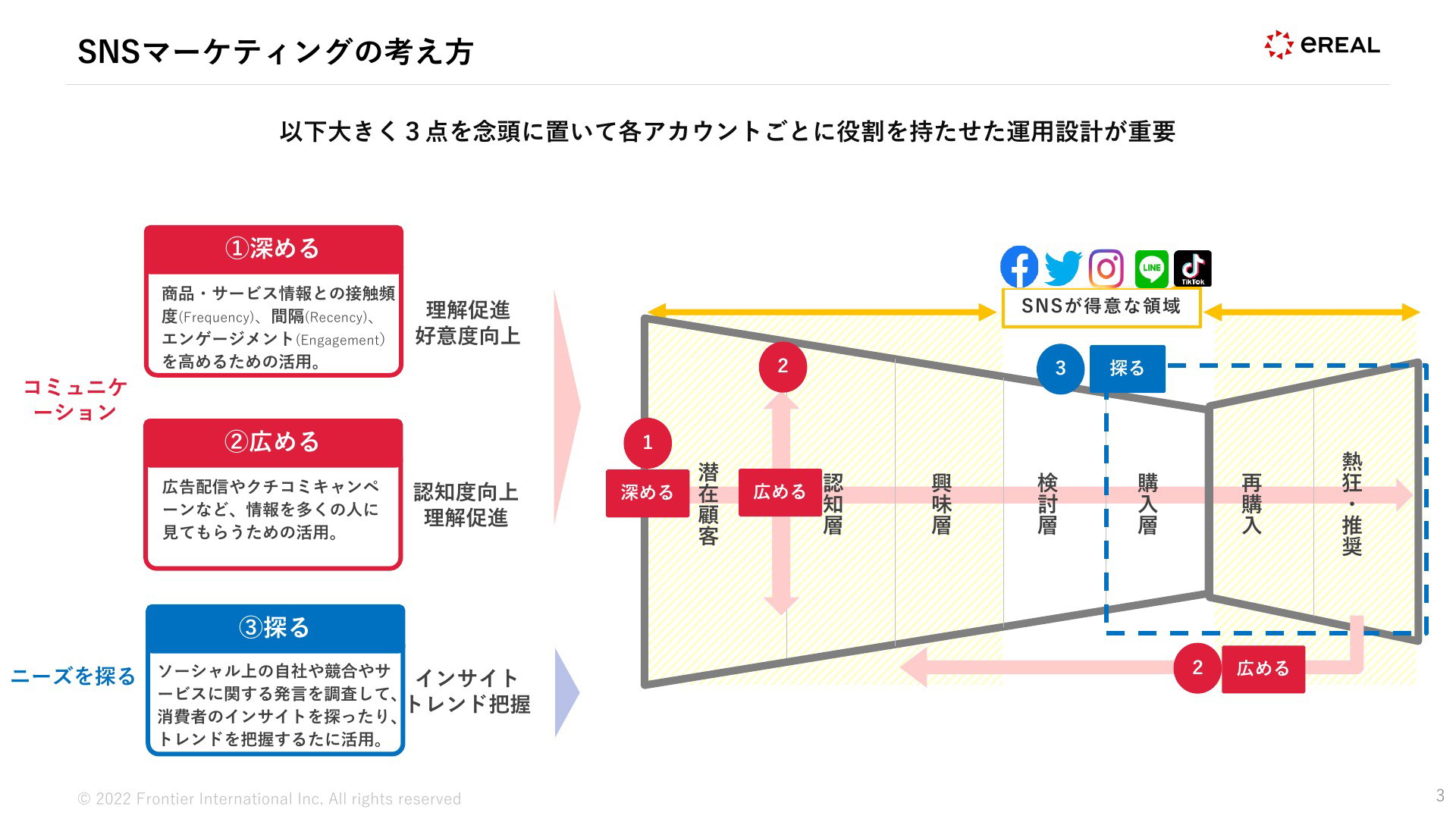 SNSマーケティングの考え方

eREAL

以下大きく３点を念頭に置いて各アカウントごとに役割を持たせた運用設計が重要

コミュニケーション

①深める

商品・サービス情報との接触頻度(Frequency)、間隔(Recency)、エンゲージメント(Engagement)を高めるための活用。

理解促進
好意度向上

②広める

広告配信やクチコミキャンペーンなど、情報を多くの人に見てもらうための活用。

認知度向上
理解促進

ニーズを探る

③探る

ソーシャル上の自社や競合やサービスに関する発言を調査して、消費者のインサイトを探ったり、トレンドを把握するたに活用。

インサイト
トレンド把握

LINE TikTok

SNSが得意な領域

1 深める

2 広める

3 探る

潜在顧客

認知層

興味層

検討層

購入層

再購入

熱狂・推奨

2 広める

© 2022 Frontier International Inc. All rights reserved

3